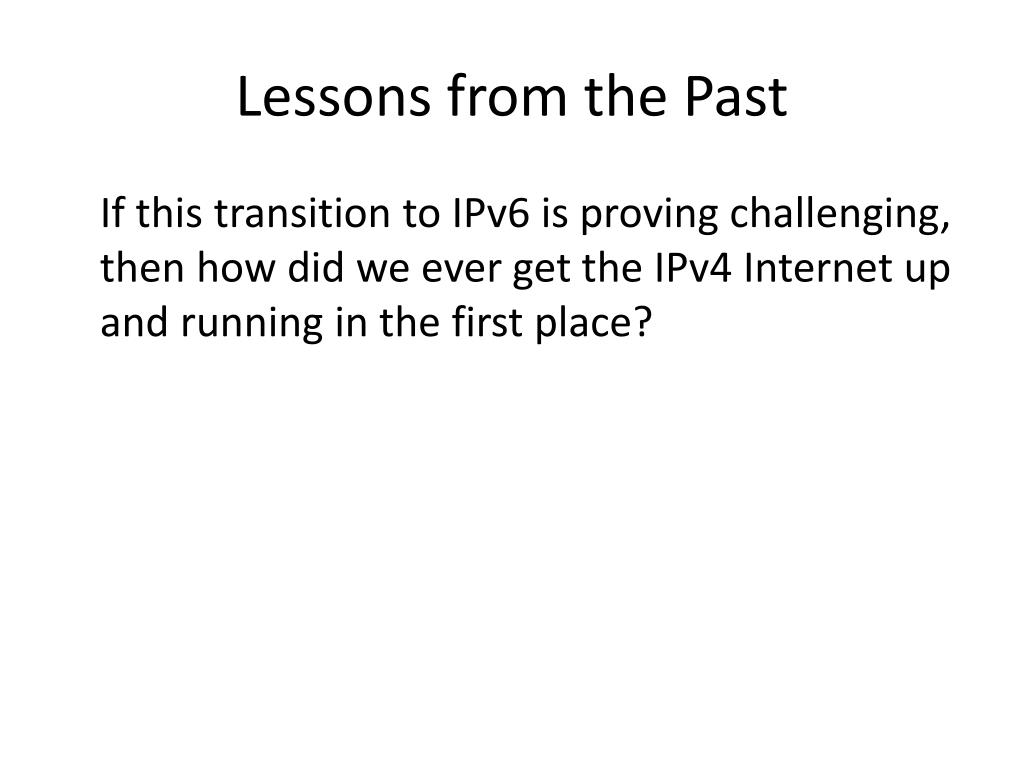 Lessons from the Past

If this transition to IPv6 is proving challenging, then how did we ever get the IPv4 Internet up and running in the first place?